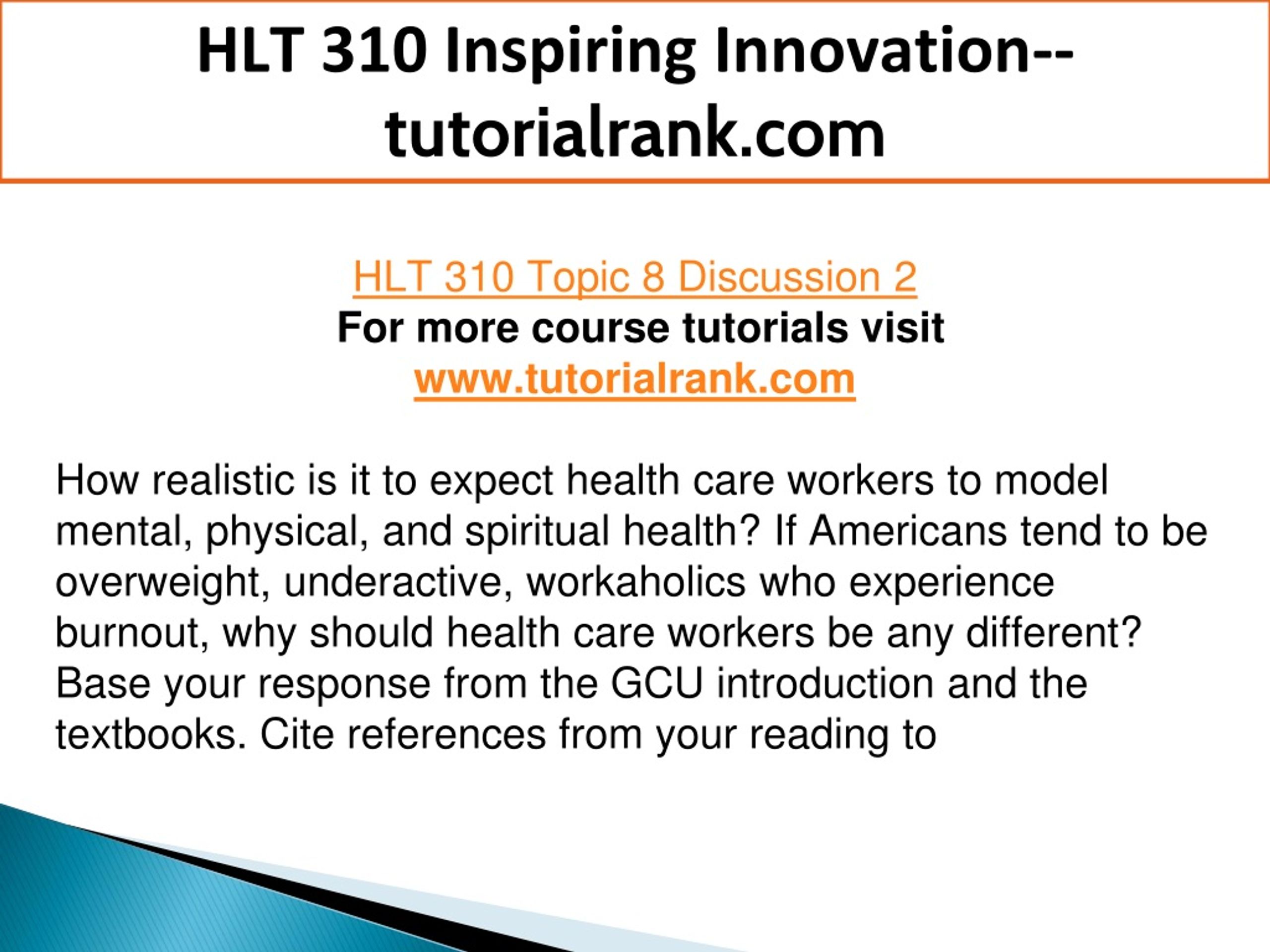 HLT 310 Inspiring Innovation--tutorialrank.com

HLT 310 Topic 8 Discussion 2
For more course tutorials visit
www.tutorialrank.com

How realistic is it to expect health care workers to model mental, physical, and spiritual health? If Americans tend to be overweight, underactive, workaholics who experience burnout, why should health care workers be any different? Base your response from the GCU introduction and the textbooks. Cite references from your reading to